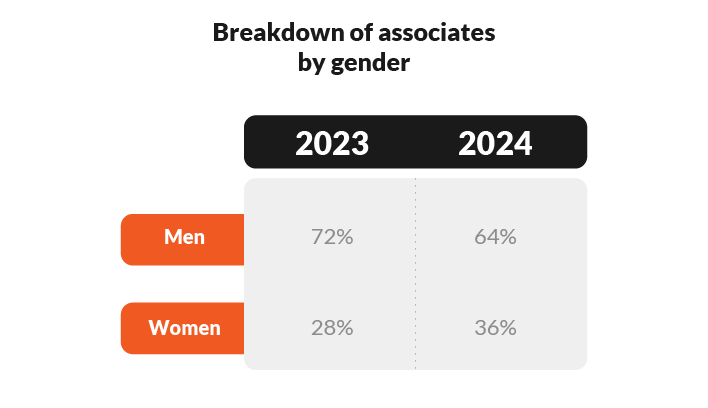 Breakdown of associates by gender

|  | 2023 | 2024 |
|---|---|---|
| Men | 72% | 64% |
| Women | 28% | 36% |